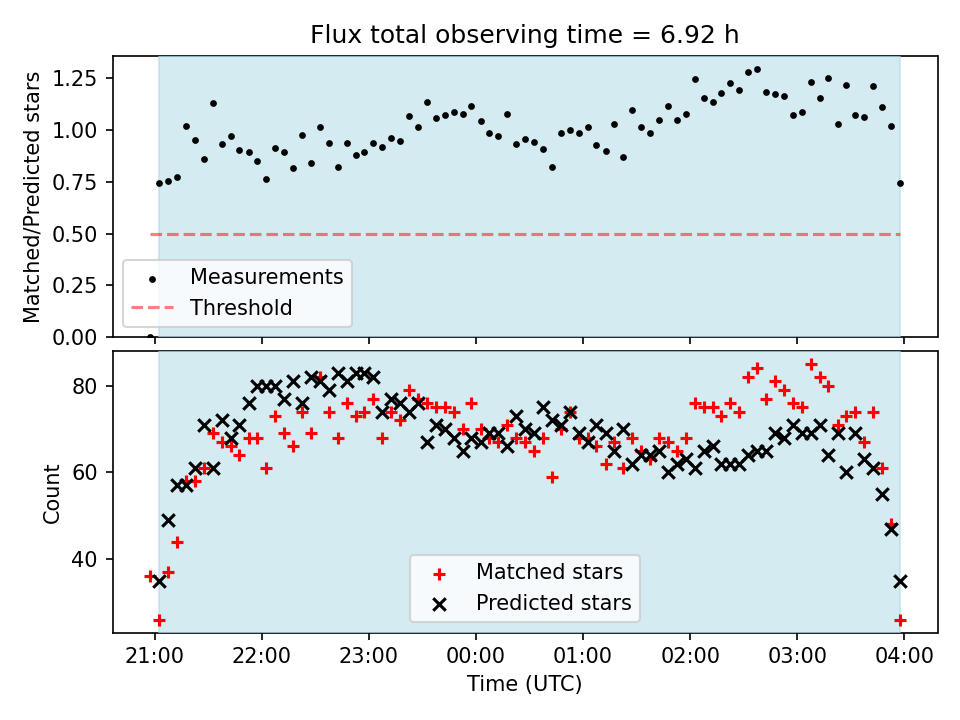 Flux total observing time = 6.92 h

Matched/Predicted stars

1.25
1.00
0.75
0.50
0.25
0.00

Measurements
Threshold

Count

80
60
40

Matched stars
Predicted stars

21:00
22:00
23:00
00:00
01:00
02:00
03:00
04:00

Time (UTC)